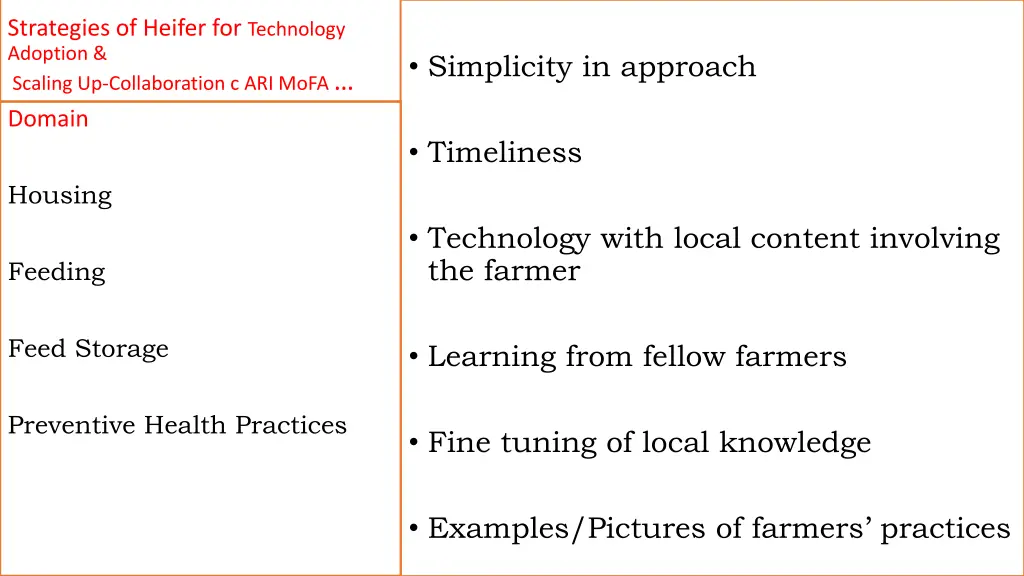 Strategies of Heifer for Technology Adoption &
Scaling Up-Collaboration c ARI MoFA ...

Domain

Housing

Feeding

Feed Storage

Preventive Health Practices

• Simplicity in approach

• Timeliness

• Technology with local content involving the farmer

• Learning from fellow farmers

• Fine tuning of local knowledge

• Examples/Pictures of farmers’ practices